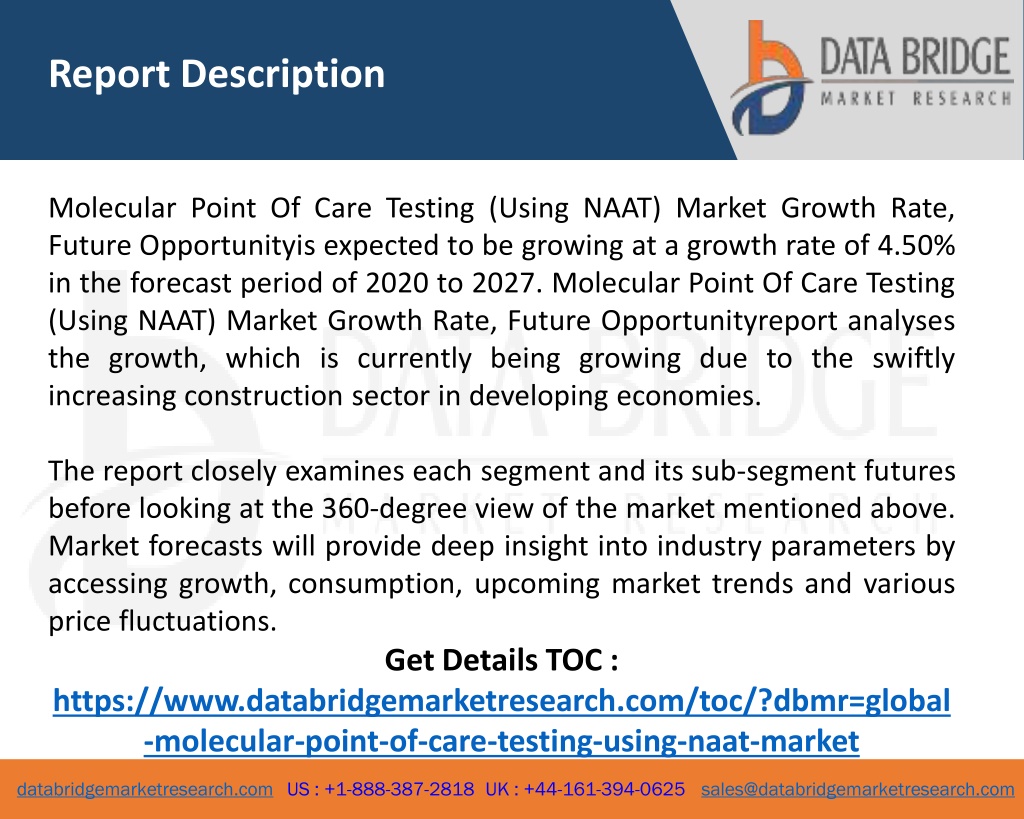 Report Description

DATA BRIDGE
MARKET RESEARCH

Molecular Point Of Care Testing (Using NAAT) Market Growth Rate, Future Opportunityis expected to be growing at a growth rate of 4.50% in the forecast period of 2020 to 2027. Molecular Point Of Care Testing (Using NAAT) Market Growth Rate, Future Opportunityreport analyses the growth, which is currently being growing due to the swiftly increasing construction sector in developing economies.

The report closely examines each segment and its sub-segment futures before looking at the 360-degree view of the market mentioned above. Market forecasts will provide deep insight into industry parameters by accessing growth, consumption, upcoming market trends and various price fluctuations.

Get Details TOC :
https://www.databridgemarketresearch.com/toc/?dbmr=global-molecular-point-of-care-testing-using-naat-market

databridgemarketresearch.com US : +1-888-387-2818 UK : +44-161-394-0625 sales@databridgemarketresearch.com